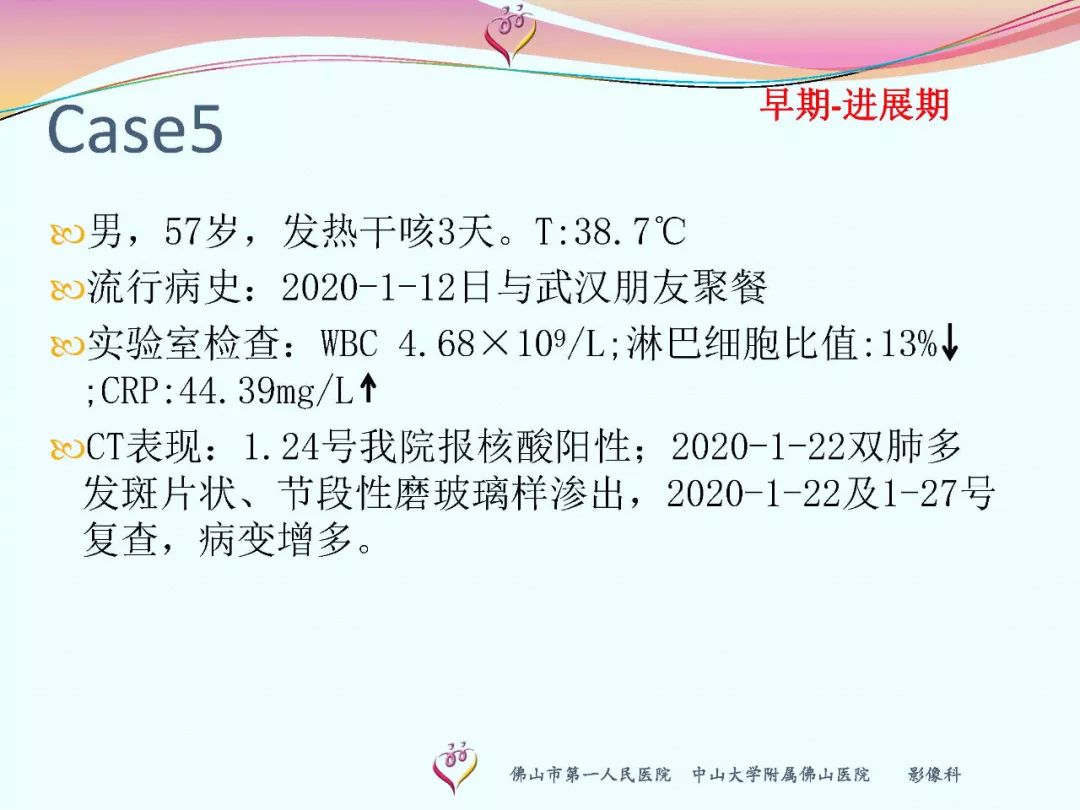 Case5

早期-进展期

男，57岁，发热干咳3天。T:38.7℃

流行病史：2020-1-12日与武汉朋友聚餐

实验室检查：WBC 4.68×$10^9$/L;淋巴细胞比值:13%↓ ;CRP:44.39mg/L↑

CT表现：1.24号我院报核酸阳性；2020-1-22双肺多发斑片状、节段性磨玻璃样渗出，2020-1-22及1-27号复查，病变增多。

佛山市第一人民医院 中山大学附属佛山医院 影像科